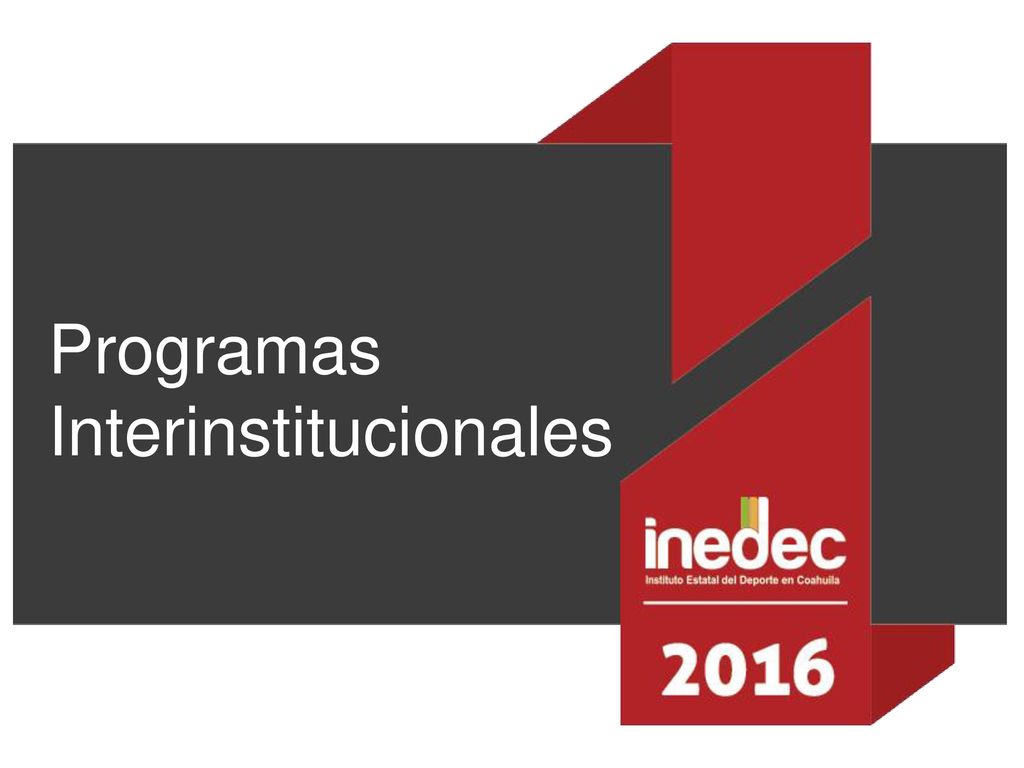 Programas Interinstitucionales

inedec
Instituto Estatal del Deporte en Coahuila

2016